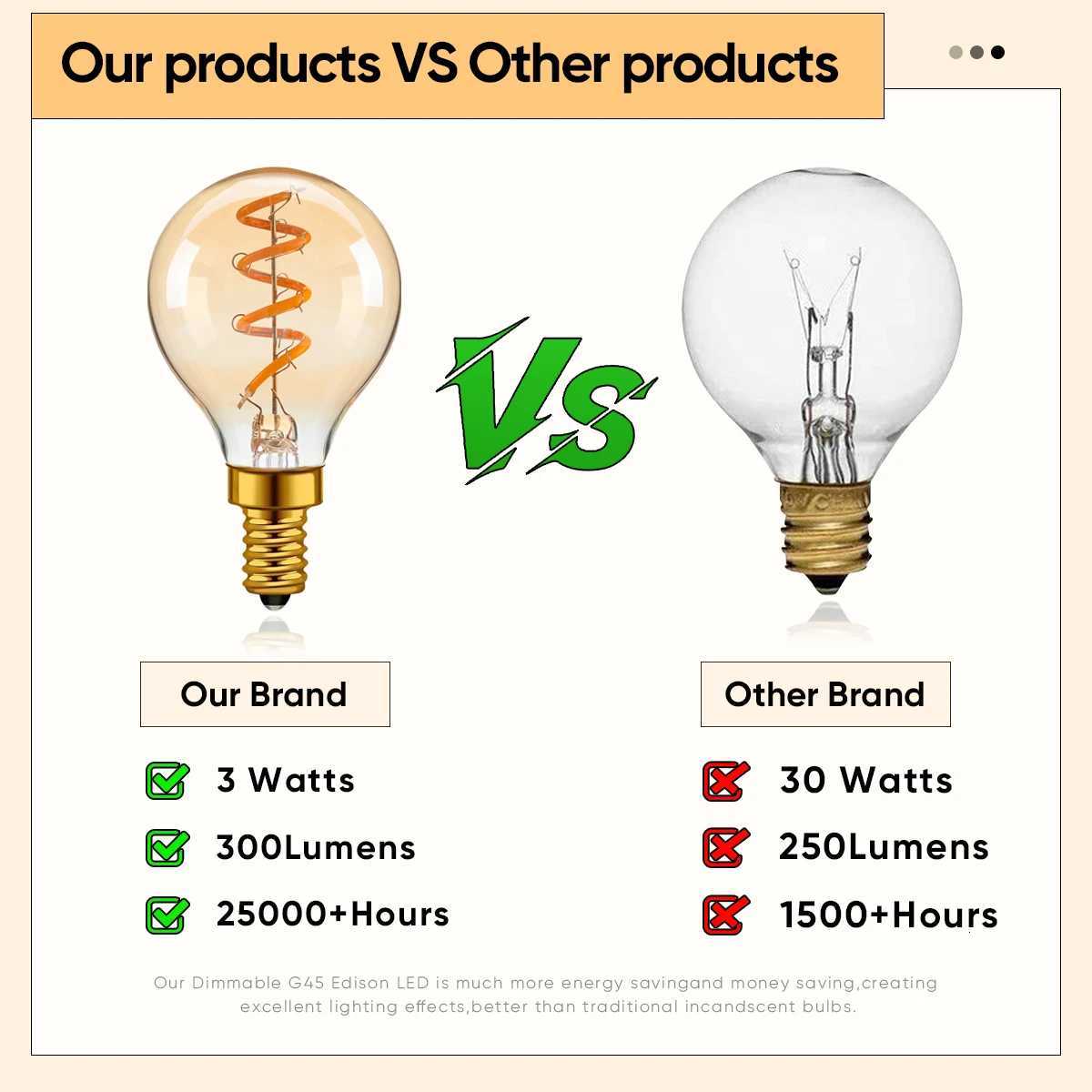 Our products VS Other products

VS

Our Brand

3 Watts

300Lumens

25000+Hours

Other Brand

30 Watts

250Lumens

1500+Hours

Our Dimmable G45 Edison LED is much more energy savingand money saving,creating excellent lighting effects,better than traditional incandscent bulbs.